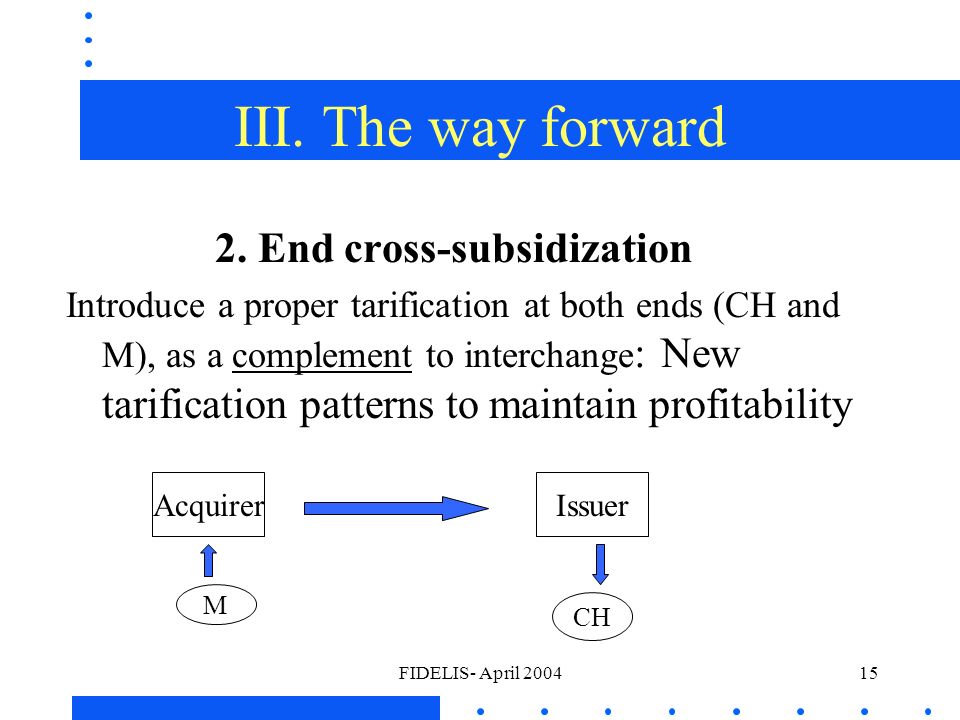 III. The way forward

2. End cross-subsidization

Introduce a proper tarification at both ends (CH and M), as a complement to interchange: New tarification patterns to maintain profitability

Acquirer

Issuer

M

CH

FIDELIS- April 2004

15